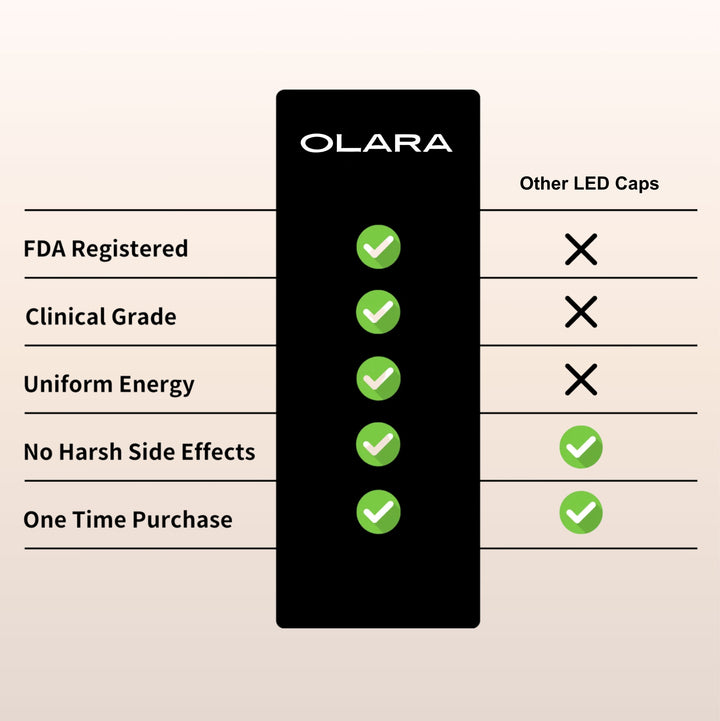 |  | OLARA | Other LED Caps |
|---|---|---|
| FDA Registered | ✓ | ✗ |
| Clinical Grade | ✓ | ✗ |
| Uniform Energy | ✓ | ✗ |
| No Harsh Side Effects | ✓ | ✓ |
| One Time Purchase | ✓ | ✓ |